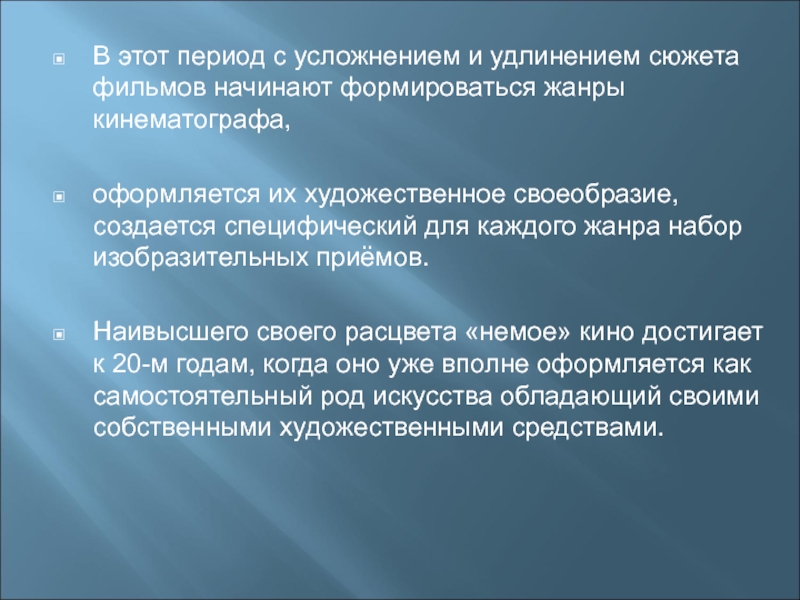 В этот период с усложнением и удлинением сюжета фильмов начинают формироваться жанры кинематографа,

оформляется их художественное своеобразие, создается специфический для каждого жанра набор изобразительных приёмов.

Наивысшего своего расцвета «немое» кино достигает к 20-м годам, когда оно уже вполне оформляется как самостоятельный род искусства обладающий своими собственными художественными средствами.